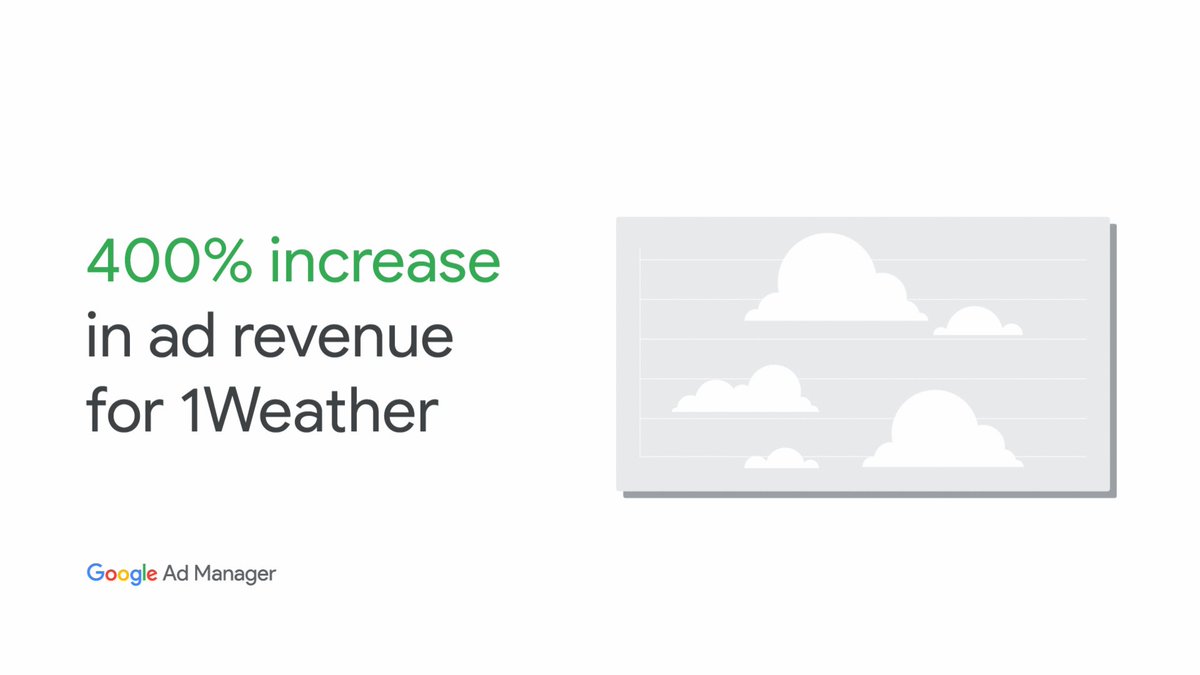 400% increase in ad revenue for 1Weather

Google Ad Manager